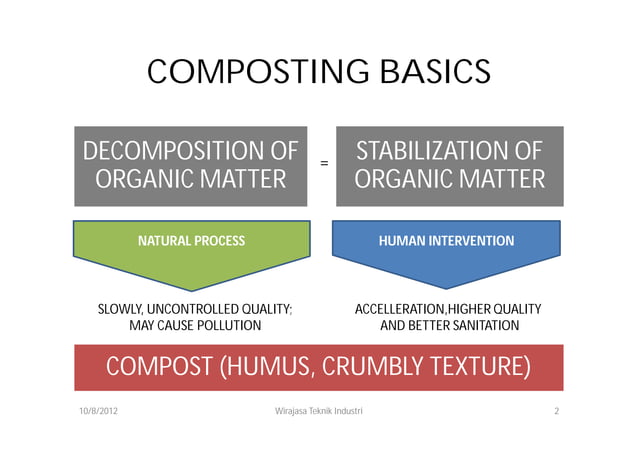 COMPOSTING BASICS

DECOMPOSITION OF ORGANIC MATTER

=

STABILIZATION OF ORGANIC MATTER

NATURAL PROCESS

HUMAN INTERVENTION

SLOWLY, UNCONTROLLED QUALITY; MAY CAUSE POLLUTION

ACCELLERATION,HIGHER QUALITY AND BETTER SANITATION

COMPOST (HUMUS, CRUMBLY TEXTURE)

10/8/2012

Wirajasa Teknik Industri

2